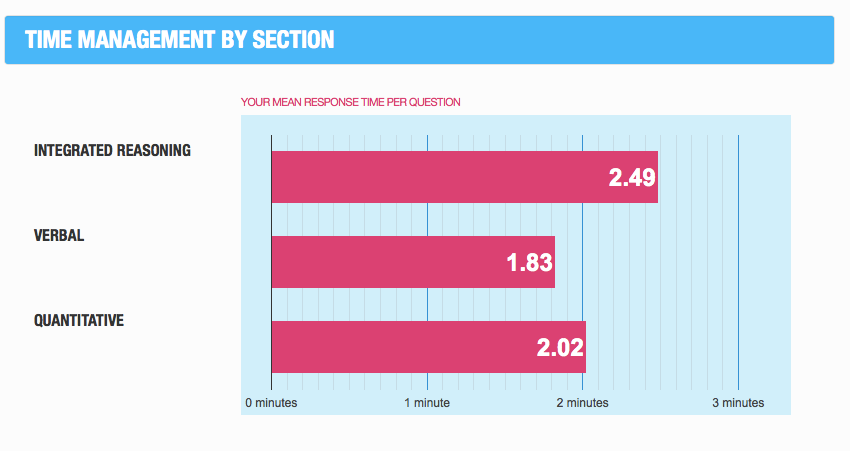 TIME MANAGEMENT BY SECTION

YOUR MEAN RESPONSE TIME PER QUESTION

INTEGRATED REASONING

2.49

VERBAL

1.83

QUANTITATIVE

2.02

0 minutes

1 minute

2 minutes

3 minutes